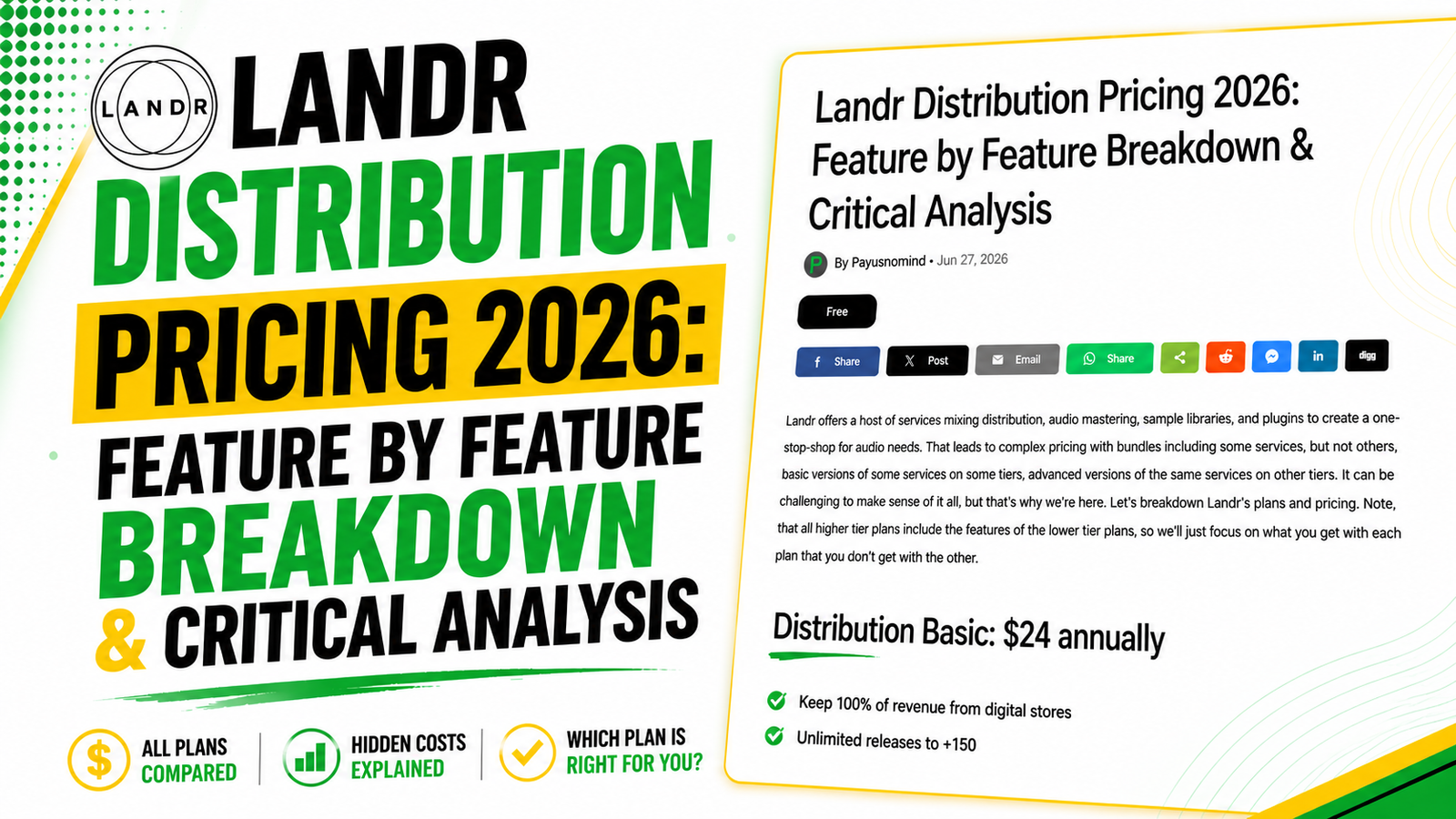 LANDR

LANDR DISTRIBUTION PRICING 2026: FEATURE BY FEATURE BREAKDOWN & CRITICAL ANALYSIS

$ ALL PLANS COMPARED

HIDDEN COSTS EXPLAINED

WHICH PLAN IS RIGHT FOR YOU?

Landr Distribution Pricing 2026: Feature by Feature Breakdown & Critical Analysis

P By Payusnomind • Jun 27, 2026

Free

Share Post Email Share in digg

Landr offers a host of services mixing distribution, audio mastering, sample libraries, and plugins to create a one-stop-shop for audio needs. That leads to complex pricing with bundles including some services, but not others, basic versions of some services on some tiers, advanced versions of the same services on other tiers. It can be challenging to make sense of it all, but that's why we're here. Let's breakdown Landr's plans and pricing. Note, that all higher tier plans include the features of the lower tier plans, so we'll just focus on what you get with each plan that you don't get with the other.

Distribution Basic: $24 annually

Keep 100% of revenue from digital stores

Unlimited releases to +150